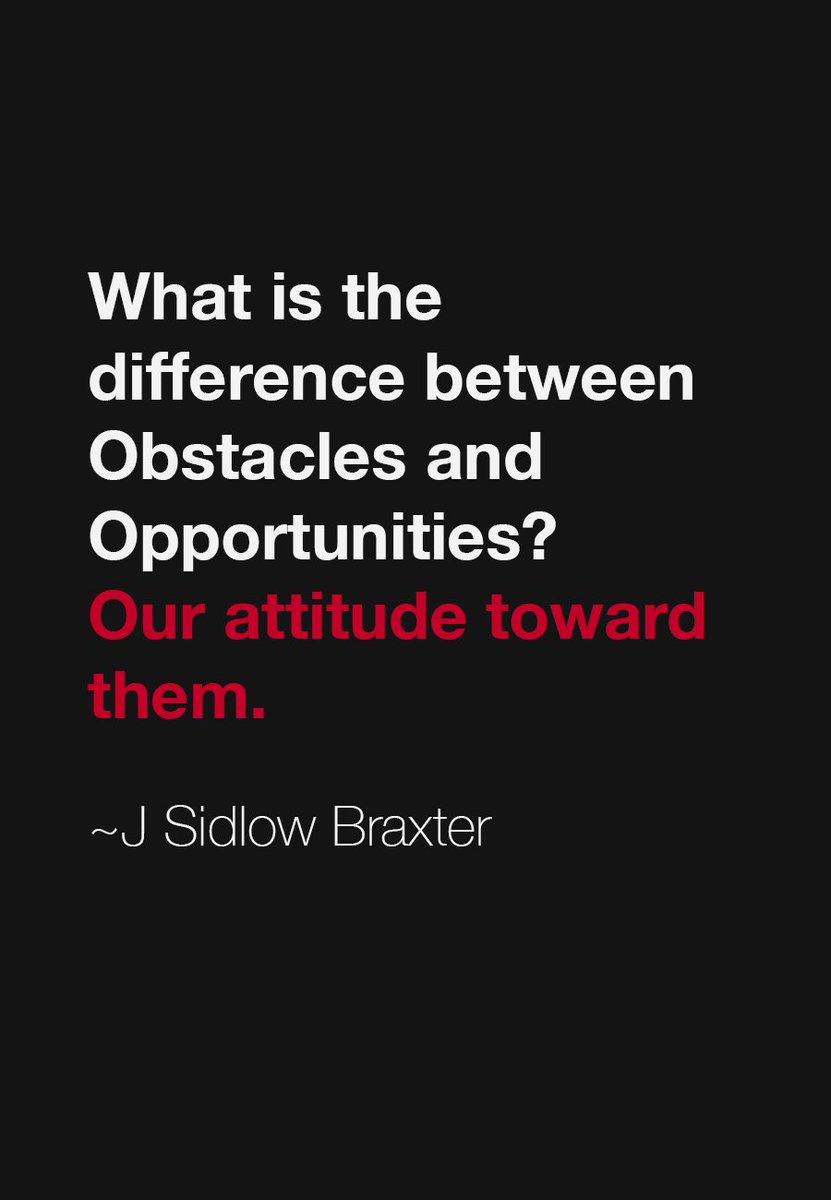 What is the difference between Obstacles and Opportunities? Our attitude toward them.

~J Sidlow Braxter